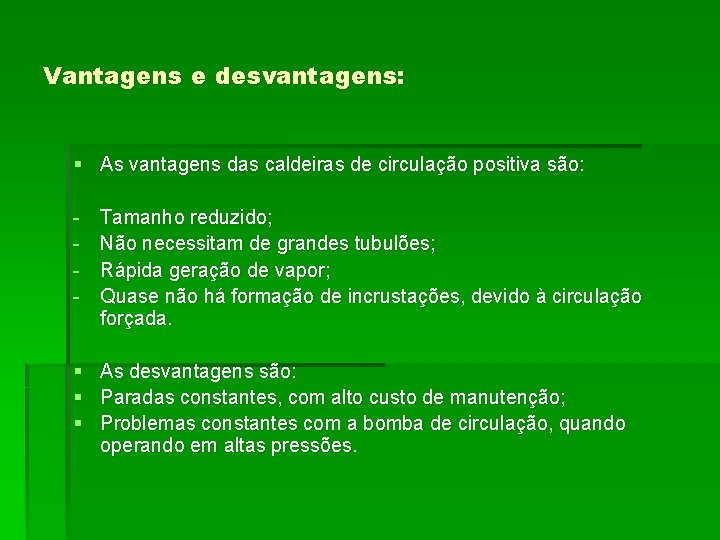 Vantagens e desvantagens:

▪ As vantagens das caldeiras de circulação positiva são:

- Tamanho reduzido;
- Não necessitam de grandes tubulões;
- Rápida geração de vapor;
- Quase não há formação de incrustações, devido à circulação forçada.

▪ As desvantagens são:
▪ Paradas constantes, com alto custo de manutenção;
▪ Problemas constantes com a bomba de circulação, quando operando em altas pressões.